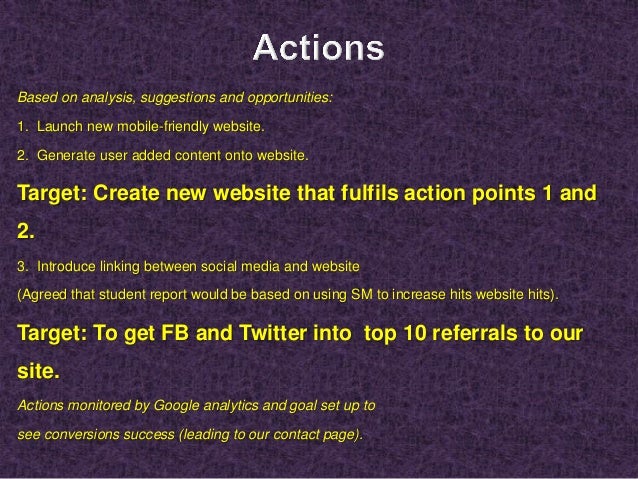 Actions

Based on analysis, suggestions and opportunities:

1. Launch new mobile-friendly website.

2. Generate user added content onto website.

Target: Create new website that fulfils action points 1 and 2.

3. Introduce linking between social media and website

(Agreed that student report would be based on using SM to increase hits website hits).

Target: To get FB and Twitter into top 10 referrals to our site.

Actions monitored by Google analytics and goal set up to see conversions success (leading to our contact page).